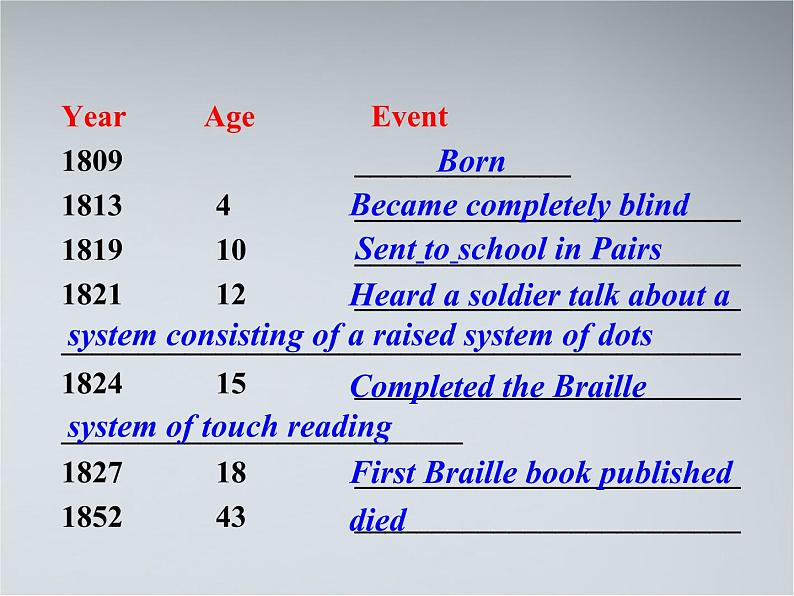 | Year | Age | Event |
|---|---|---|
| 1809 | | Born |
| 1813 | 4 | Became completely blind |
| 1819 | 10 | Sent to school in Pairs |
| 1821 | 12 | Heard a soldier talk about a system consisting of a raised system of dots |
| 1824 | 15 | Completed the Braille system of touch reading |
| 1827 | 18 | First Braille book published |
| 1852 | 43 | died |